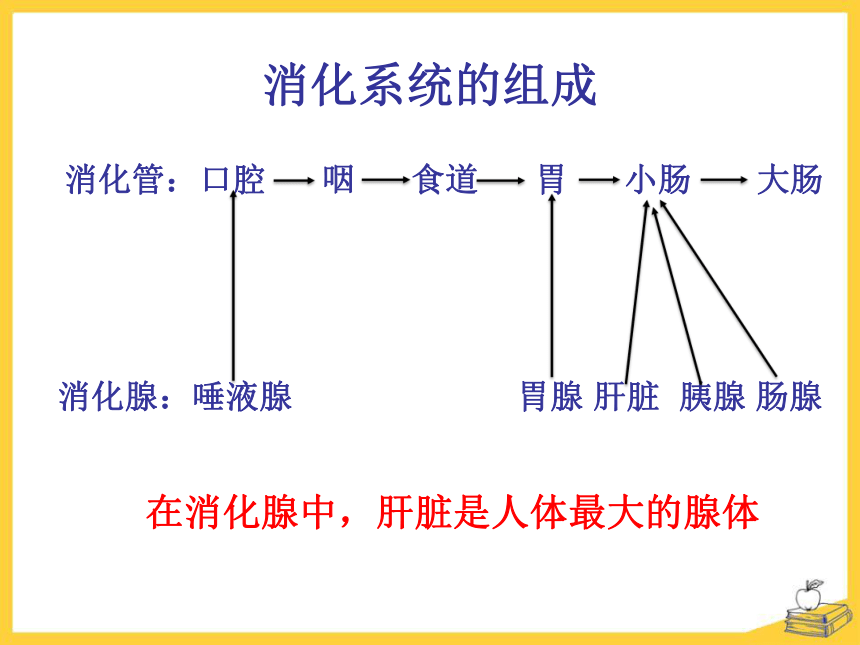 消化系统的组成

消化管：口腔 → 咽 → 食道 → 胃 → 小肠 → 大肠

消化腺：唾液腺 胃腺 肝脏 胰腺 肠腺

在消化腺中，肝脏是人体最大的腺体